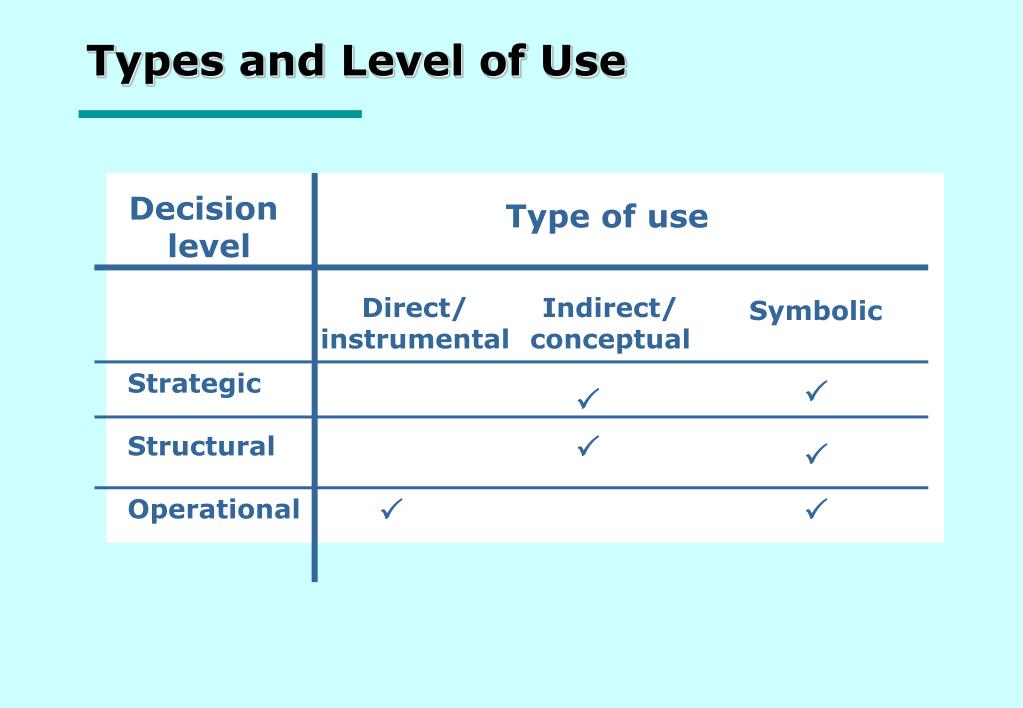 Types and Level of Use

| Decision level | Type of use | | |
|---|---|---|---|
| | Direct/ instrumental | Indirect/ conceptual | Symbolic |
| Strategic | | ✓ | ✓ |
| Structural | | ✓ | ✓ |
| Operational | ✓ | | ✓ |